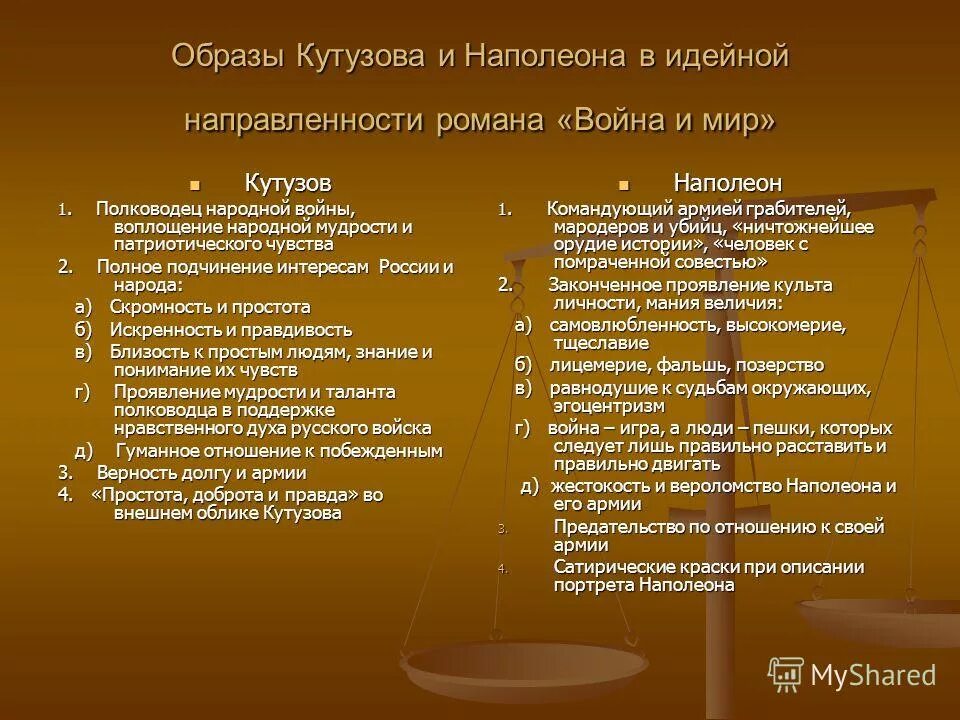 Образы Кутузова и Наполеона в идейной направленности романа «Война и мир»

Кутузов

1. Полководец народной войны, воплощение народной мудрости и патриотического чувства
2. Полное подчинение интересам России и народа:
а) Скромность и простота
б) Искренность и правдивость
в) Близость к простым людям, знание и понимание их чувств
г) Проявление мудрости и таланта полководца в поддержке нравственного духа русского войска
д) Гуманное отношение к побежденным
3. Верность долгу и армии
4. «Простота, доброта и правда» во внешнем облике Кутузова

Наполеон

1. Командующий армией грабителей, мародеров и убийц, «ничтожнейшее орудие истории», «человек с помраченной совестью»
2. Законченное проявление культа личности, мания величия:
а) самовлюбленность, высокомерие, тщеславие
б) лицемерие, фальшь, позерство
в) равнодушие к судьбам окружающих, эгоцентризм
г) война – игра, а люди – пешки, которых следует лишь правильно расставить и правильно двигать
д) жестокость и вероломство Наполеона и его армии
3. Предательство по отношению к своей армии
4. Сатирические краски при описании портрета Наполеона

MyShared